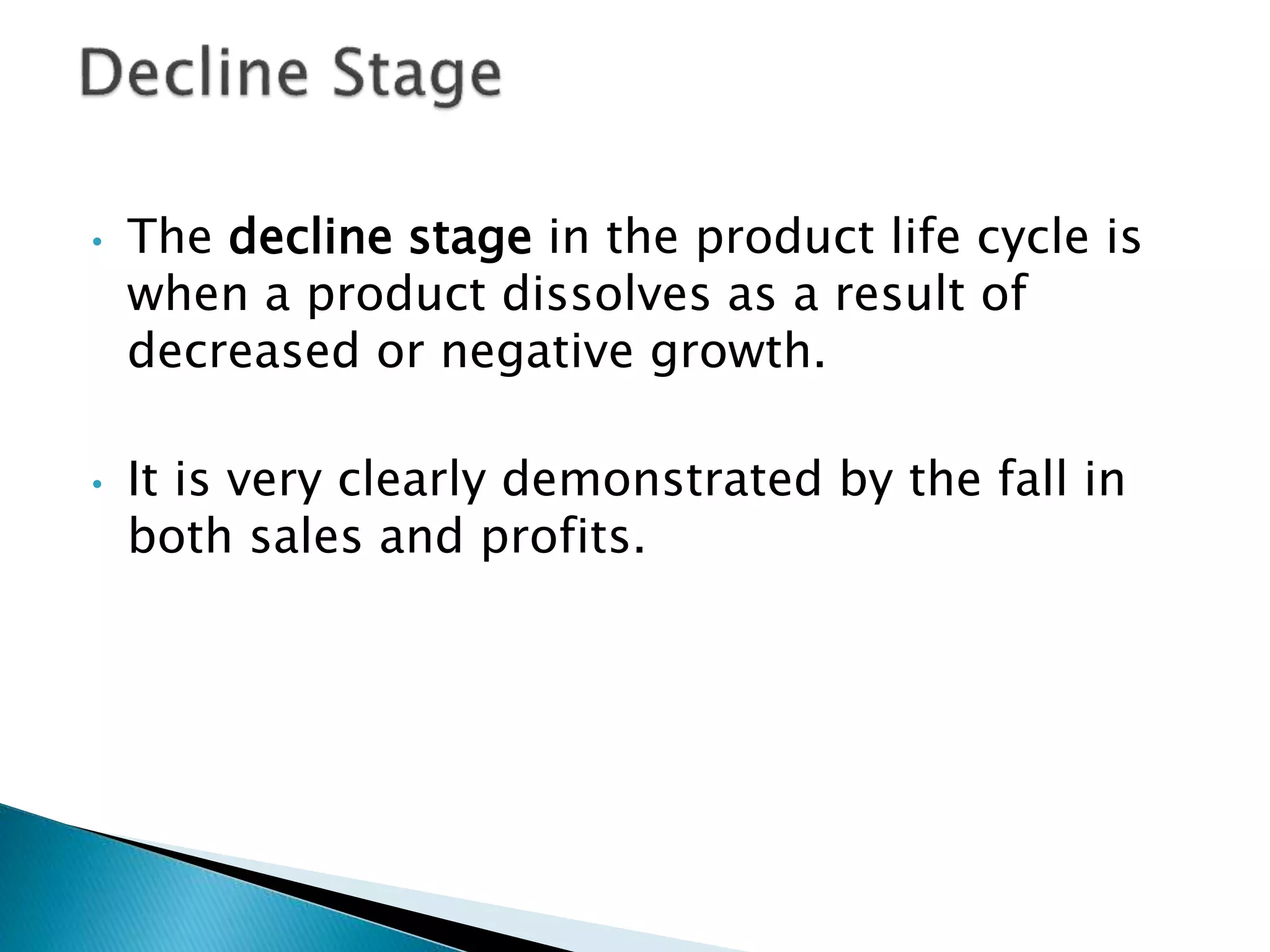 Decline Stage

• The decline stage in the product life cycle is when a product dissolves as a result of decreased or negative growth.

• It is very clearly demonstrated by the fall in both sales and profits.